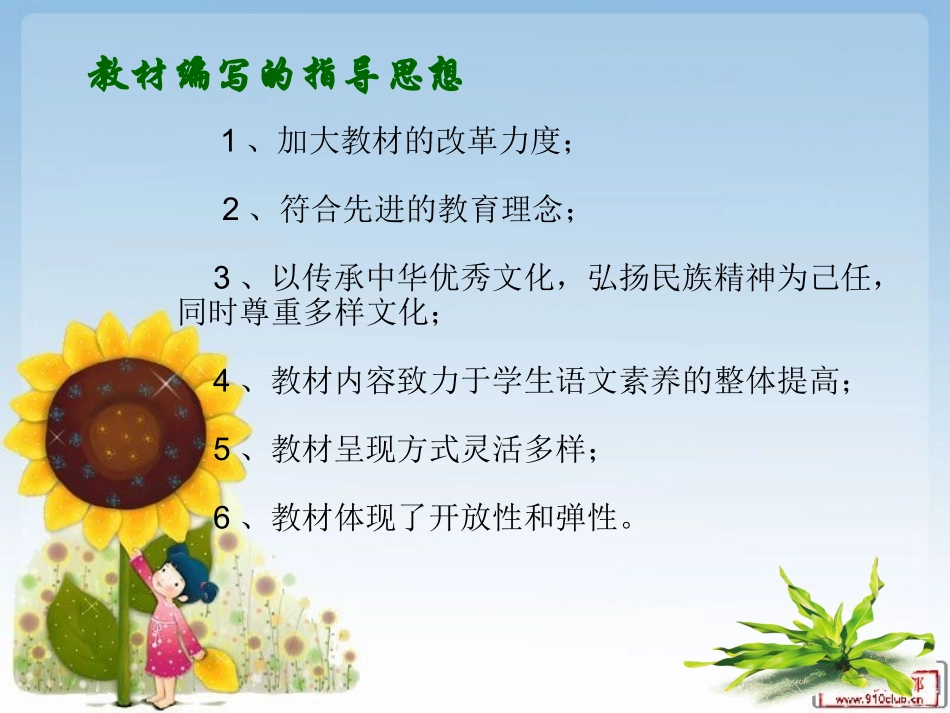 教材编写的指导思想

1、加大教材的改革力度；

2、符合先进的教育理念；

3、以传承中华优秀文化，弘扬民族精神为己任，同时尊重多样文化；

4、教材内容致力于学生语文素养的整体提高；

5、教材呈现方式灵活多样；

6、教材体现了开放性和弹性。

www.910club.cn